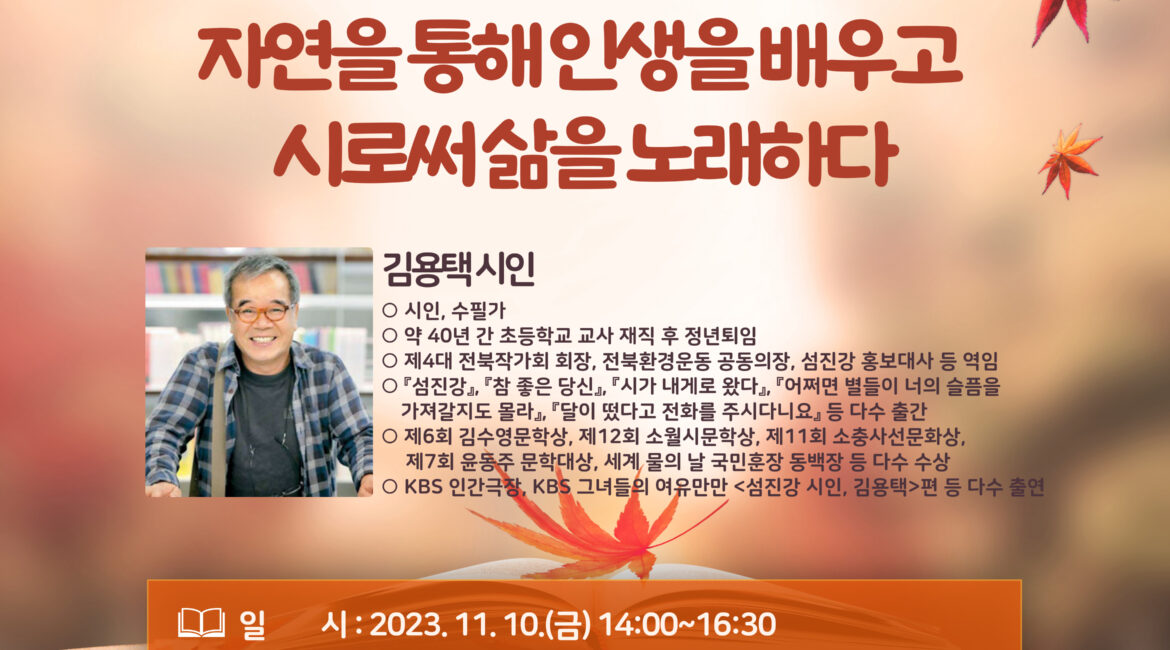 자연을 통해 인생을 배우고
시로써 삶을 노래하다

김용택 시인

○ 시인, 수필가
○ 약 40년 간 초등학교 교사 재직 후 정년퇴임
○ 제4대 전북작가회 회장, 전북환경운동 공동의장, 섬진강 홍보대사 등 역임
○ 『섬진강』, 『참 좋은 당신』, 『시가 내게로 왔다』, 『어쩌면 별들이 너의 슬픔을 가져갈지도 몰라』, 『달이 떴다고 전화를 주시다니요』 등 다수 출간
○ 제6회 김수영문학상, 제12회 소월시문학상, 제11회 소충사선문화상, 제7회 윤동주 문학대상, 세계 물의 날 국민훈장 동백장 등 다수 수상
○ KBS 인간극장, KBS 그녀들의 여유만만 <섬진강 시인, 김용택>편 등 다수 출연

일 시 : 2023. 11. 10.(금) 14:00~16:30